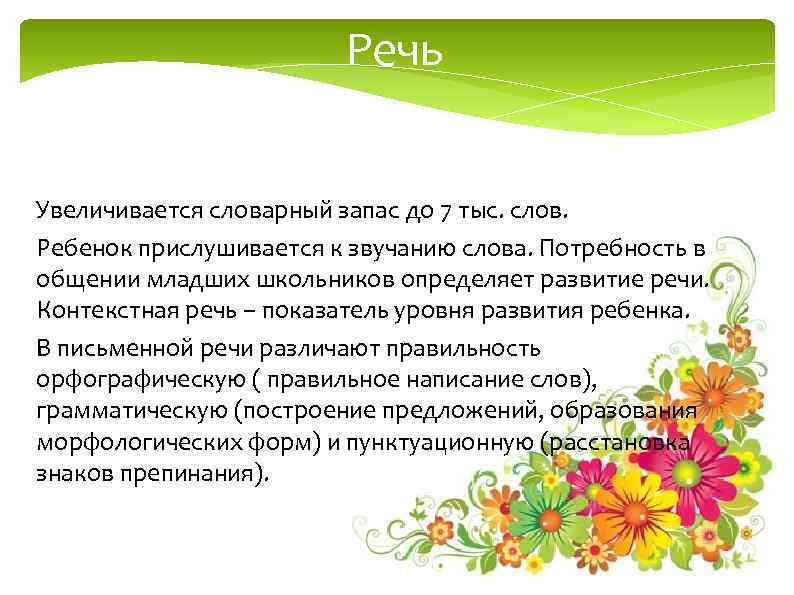 Речь

Увеличивается словарный запас до 7 тыс. слов.

Ребенок прислушивается к звучанию слова. Потребность в общении младших школьников определяет развитие речи. Контекстная речь – показатель уровня развития ребенка.

В письменной речи различают правильность орфографическую ( правильное написание слов), грамматическую (построение предложений, образования морфологических форм) и пунктуационную (расстановка знаков препинания).